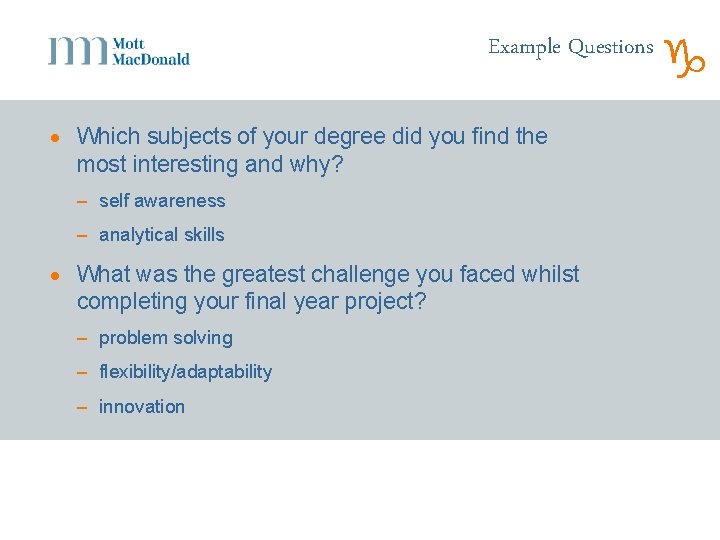 Mott MacDonald

Example Questions

• Which subjects of your degree did you find the most interesting and why?
– self awareness
– analytical skills

• What was the greatest challenge you faced whilst completing your final year project?
– problem solving
– flexibility/adaptability
– innovation